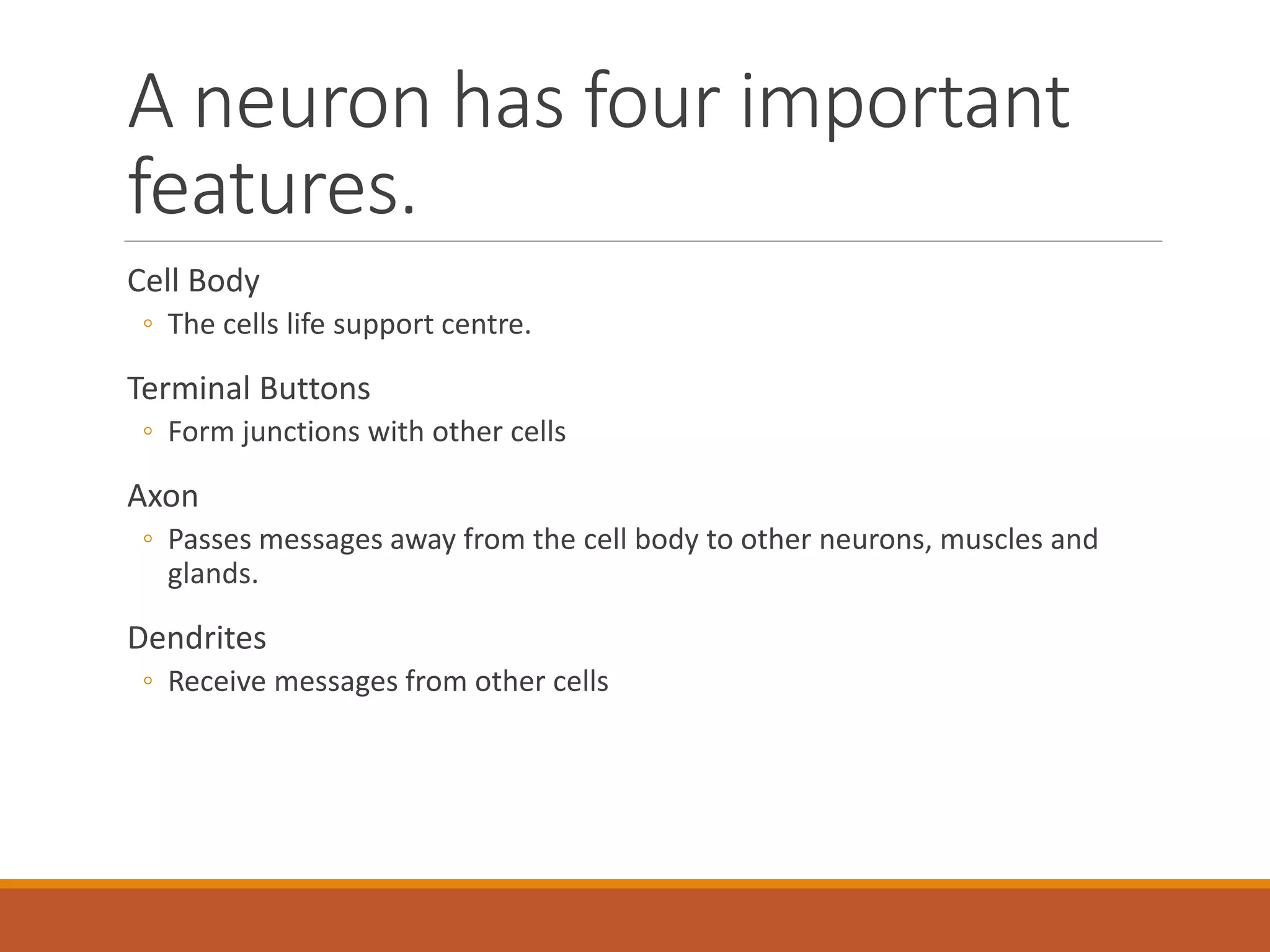 A neuron has four important features.

Cell Body
◦ The cells life support centre.

Terminal Buttons
◦ Form junctions with other cells

Axon
◦ Passes messages away from the cell body to other neurons, muscles and glands.

Dendrites
◦ Receive messages from other cells